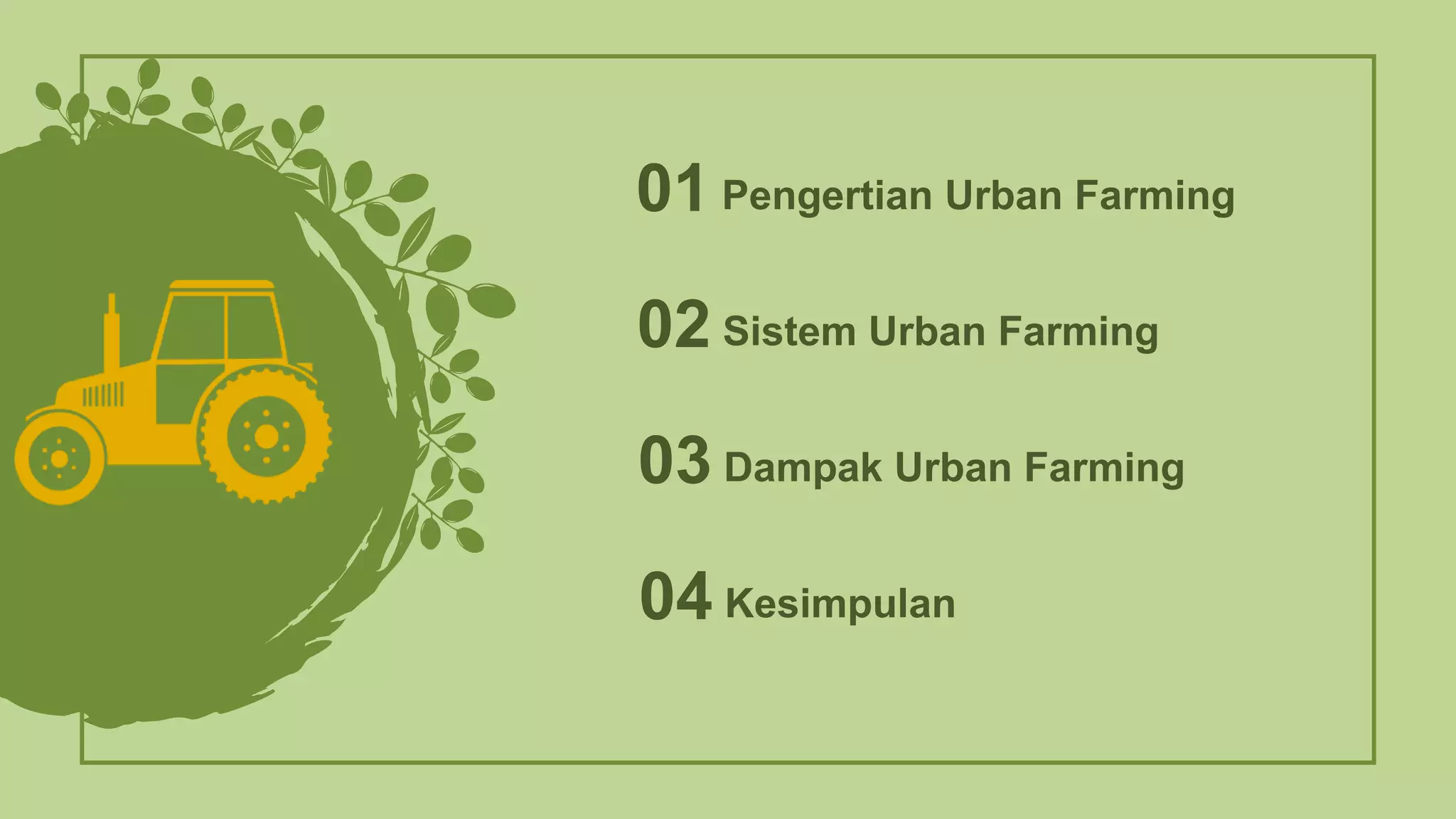 01 Pengertian Urban Farming

02 Sistem Urban Farming

03 Dampak Urban Farming

04 Kesimpulan